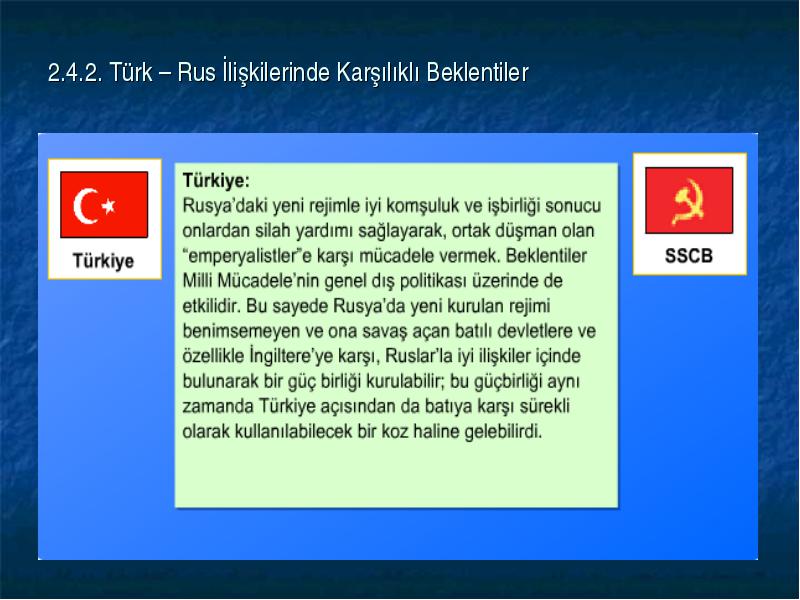 2.4.2. Türk – Rus İlişkilerinde Karşılıklı Beklentiler

Türkiye

Türkiye:
Rusya'daki yeni rejimle iyi komşuluk ve işbirliği sonucu onlardan silah yardımı sağlayarak, ortak düşman olan "emperyalistler"e karşı mücadele vermek. Beklentiler Milli Mücadele'nin genel dış politikası üzerinde de etkilidir. Bu sayede Rusya'da yeni kurulan rejimi benimsemeyen ve ona savaş açan batılı devletlere ve özellikle İngiltere'ye karşı, Ruslar'la iyi ilişkiler içinde bulunarak bir güç birliği kurulabilir; bu güçbirliği aynı zamanda Türkiye açısından da batıya karşı sürekli olarak kullanılabilecek bir koz haline gelebilirdi.

SSCB